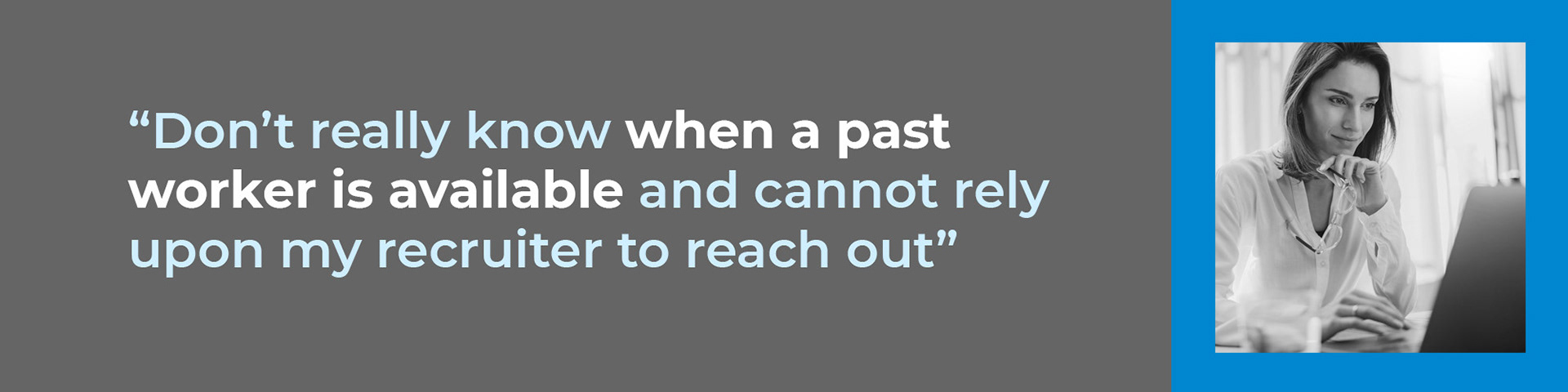 “Don’t really know when a past worker is available and cannot rely upon my recruiter to reach out”